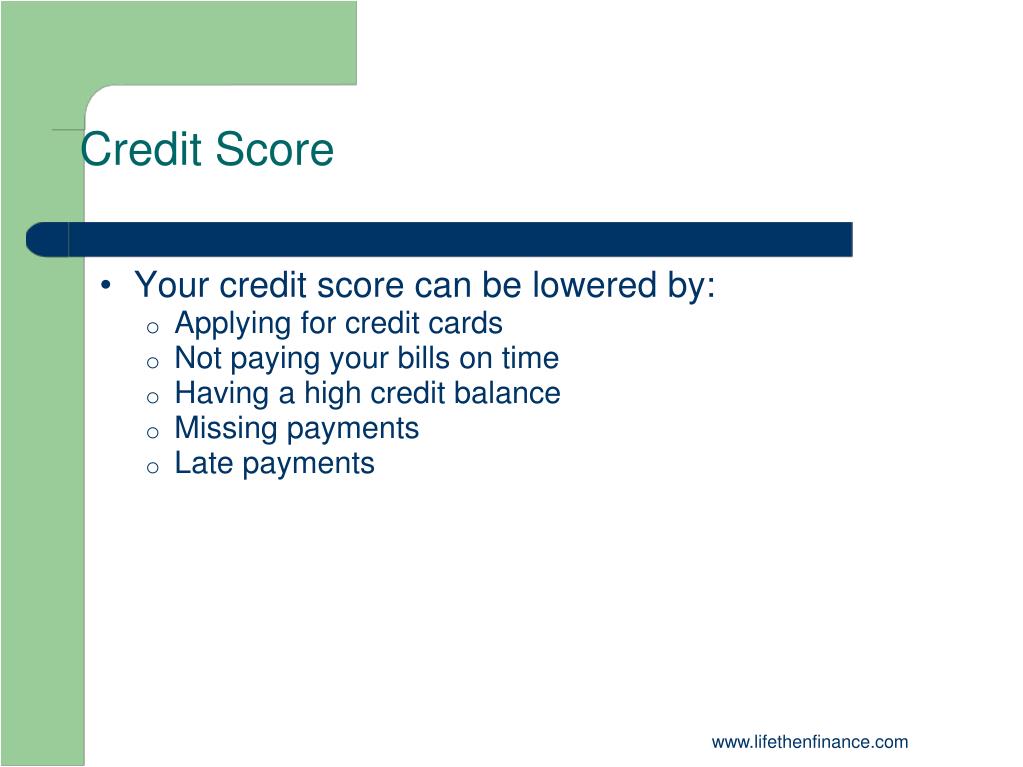 Credit Score

• Your credit score can be lowered by:
 o Applying for credit cards
 o Not paying your bills on time
 o Having a high credit balance
 o Missing payments
 o Late payments

www.lifethenfinance.com